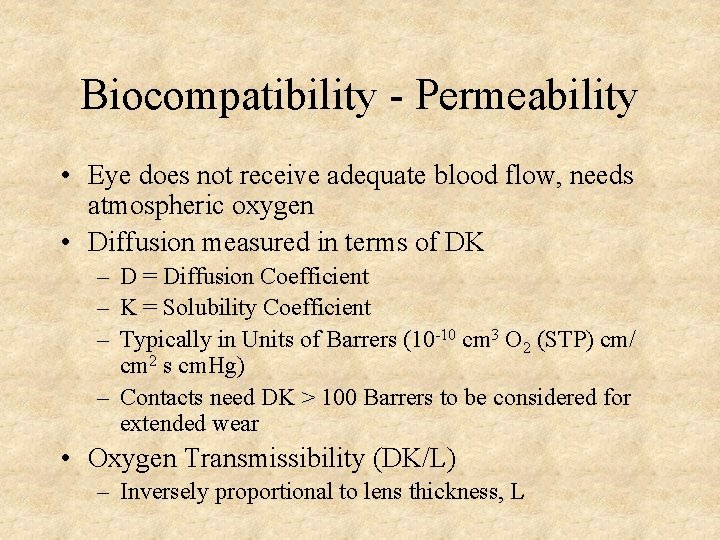 Biocompatibility - Permeability

• Eye does not receive adequate blood flow, needs atmospheric oxygen
• Diffusion measured in terms of DK
– D = Diffusion Coefficient
– K = Solubility Coefficient
– Typically in Units of Barrers ($10^{-10}$ $cm^3$ $O_2$ (STP) cm/ $cm^2$ s cmHg)
– Contacts need DK > 100 Barrers to be considered for extended wear
• Oxygen Transmissibility (DK/L)
– Inversely proportional to lens thickness, L